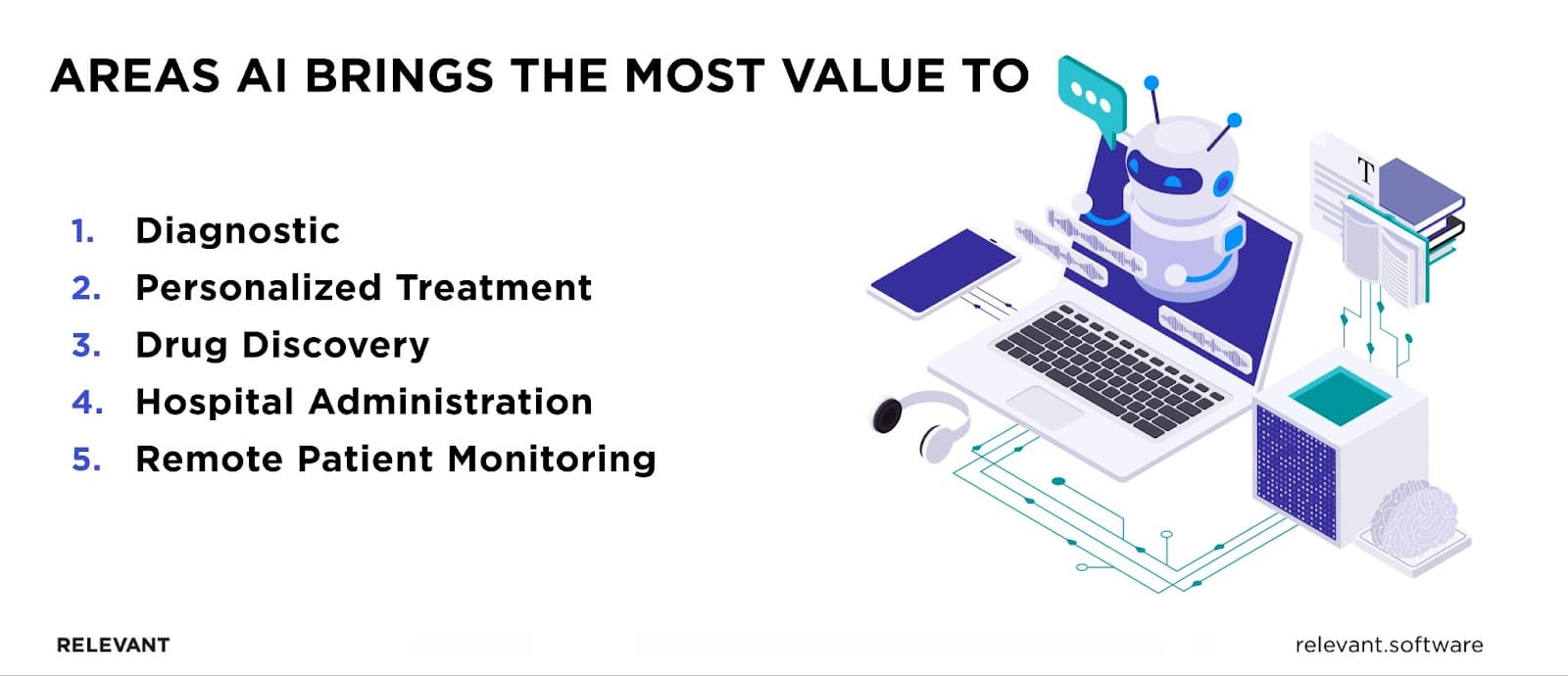 AREAS AI BRINGS THE MOST VALUE TO

1. Diagnostic
2. Personalized Treatment
3. Drug Discovery
4. Hospital Administration
5. Remote Patient Monitoring

T

RELEVANT

relevant.software